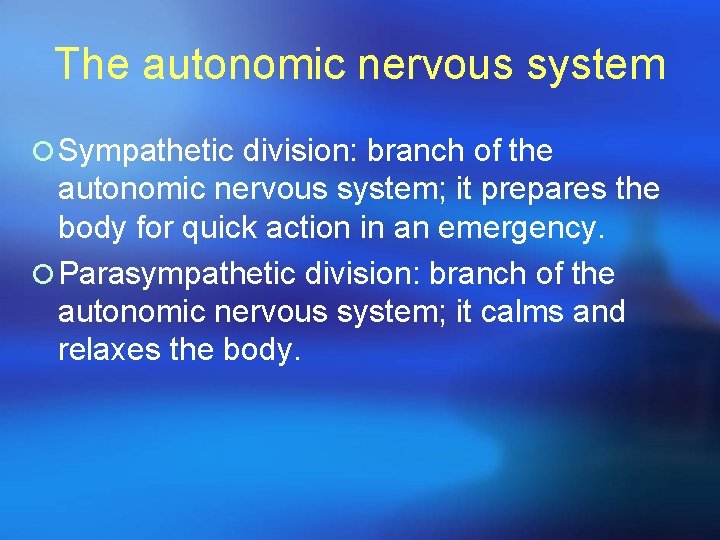 The autonomic nervous system

Sympathetic division: branch of the autonomic nervous system; it prepares the body for quick action in an emergency.

Parasympathetic division: branch of the autonomic nervous system; it calms and relaxes the body.